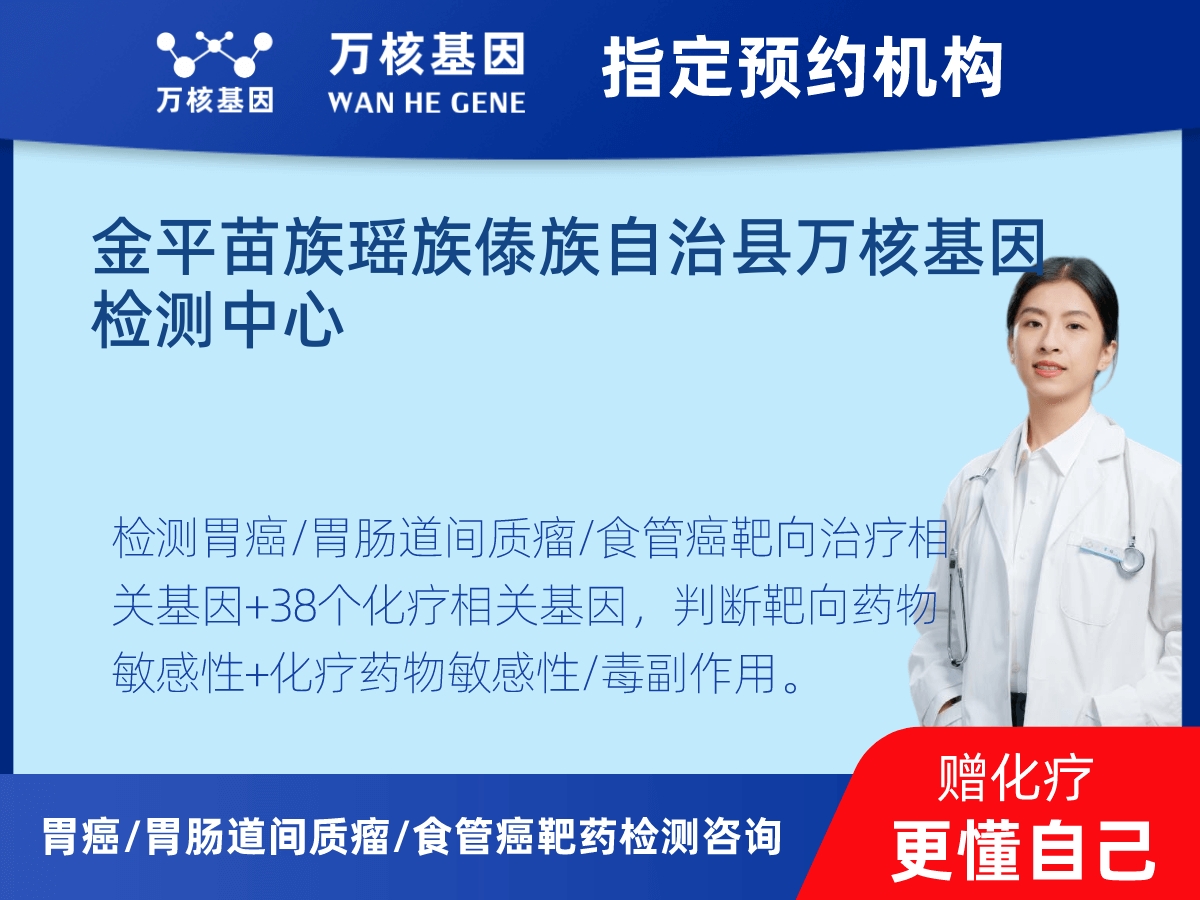 万核基因

万核基因
WAN HE GENE

指定预约机构

金平苗族瑶族傣族自治县万核基因检测中心

检测胃癌/胃肠道间质瘤/食管癌靶向治疗相关基因+38个化疗相关基因，判断靶向药物敏感性+化疗药物敏感性/毒副作用。

胃癌/胃肠道间质瘤/食管癌靶药检测咨询

赠化疗
更懂自己